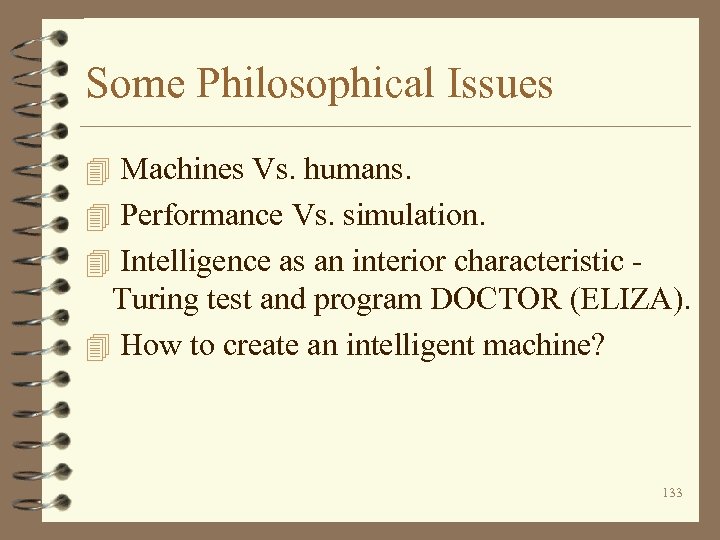 Some Philosophical Issues

Machines Vs. humans.

Performance Vs. simulation.

Intelligence as an interior characteristic - Turing test and program DOCTOR (ELIZA).

How to create an intelligent machine?

133